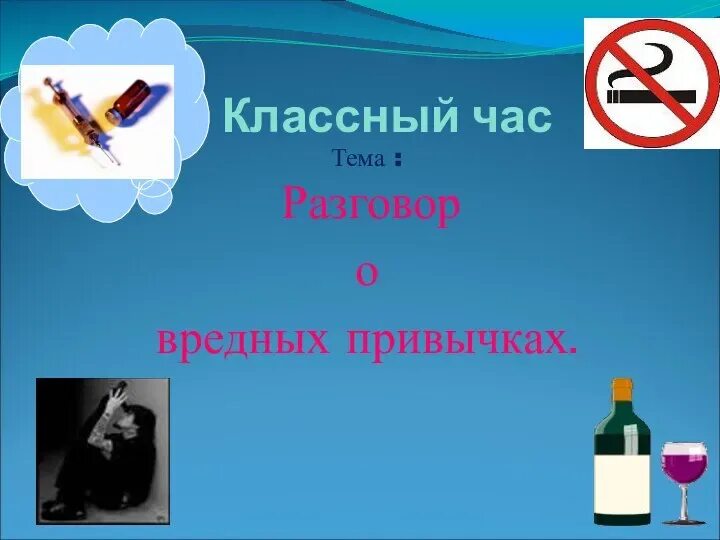 Классный час

Тема :

Разговор

о

вредных привычках.